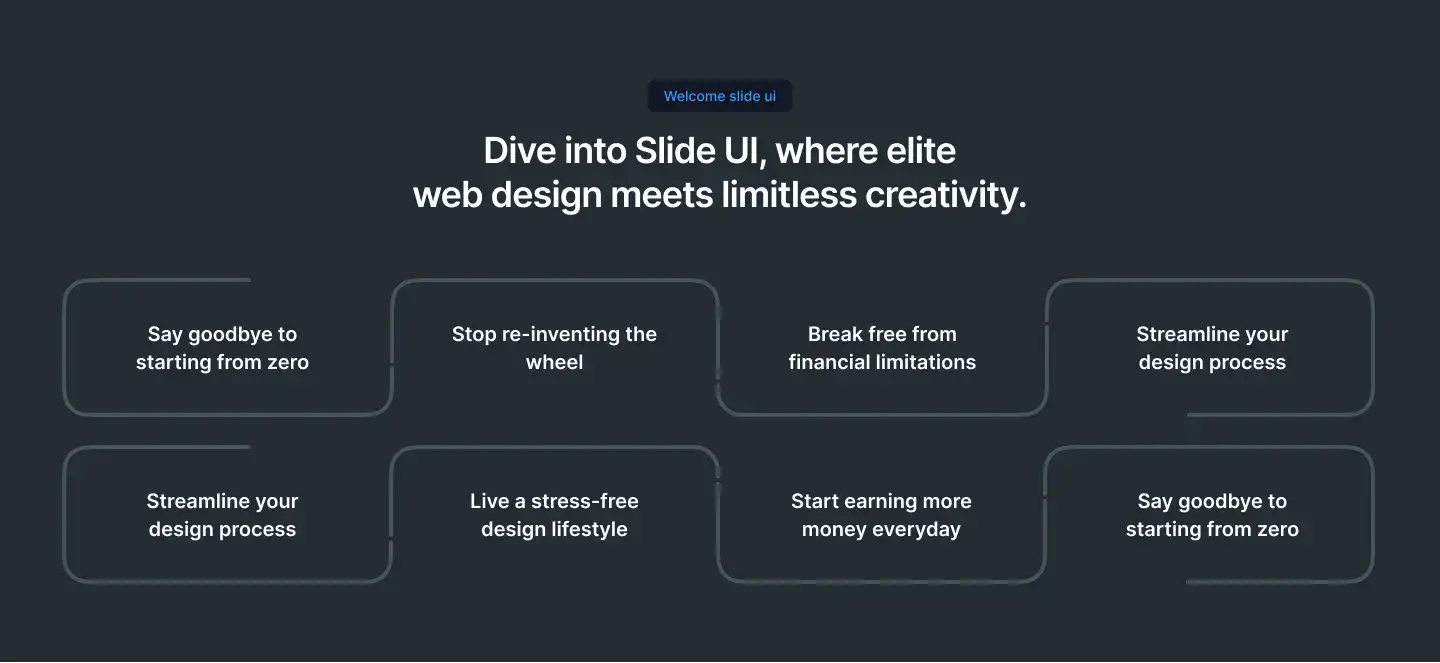 Welcome slide ui

Dive into Slide UI, where elite web design meets limitless creativity.

Say goodbye to starting from zero

Stop re-inventing the wheel

Break free from financial limitations

Streamline your design process

Streamline your design process

Live a stress-free design lifestyle

Start earning more money everyday

Say goodbye to starting from zero